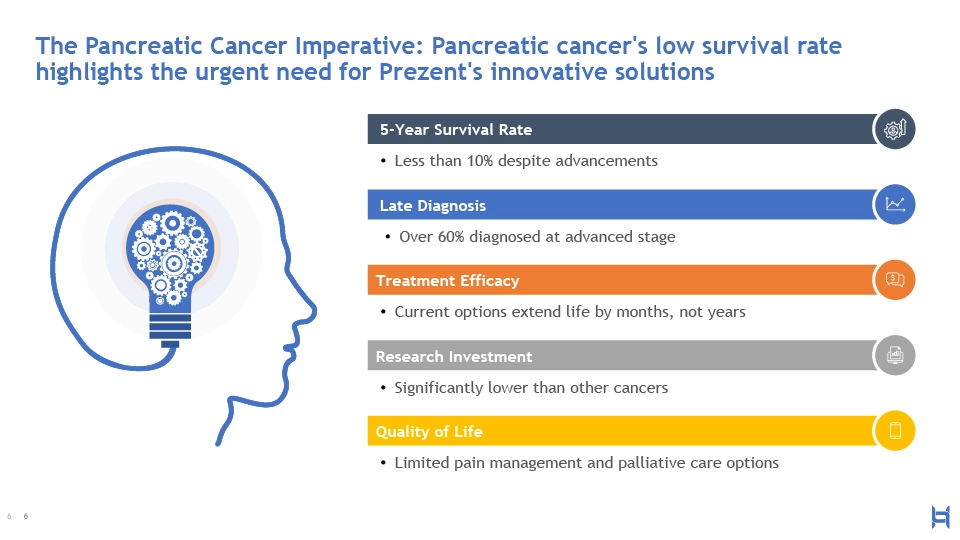 The Pancreatic Cancer Imperative: Pancreatic cancer's low survival rate highlights the urgent need for Prezent's innovative solutions

5-Year Survival Rate

• Less than 10% despite advancements

Late Diagnosis

• Over 60% diagnosed at advanced stage

Treatment Efficacy

• Current options extend life by months, not years

Research Investment

• Significantly lower than other cancers

Quality of Life

• Limited pain management and palliative care options

6 6